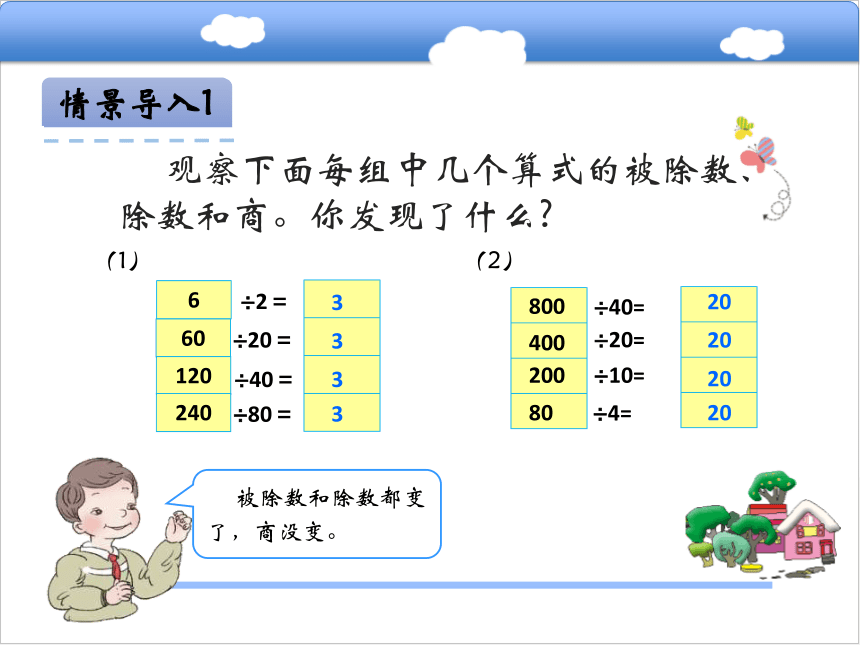 情景导入1

观察下面每组中几个算式的被除数、除数和商。你发现了什么?

(1)

6 ÷2 = 3
60 ÷20 = 3
120 ÷40 = 3
240 ÷80 = 3

(2)

800 ÷40= 20
400 ÷20= 20
200 ÷10= 20
80 ÷4= 20

被除数和除数都变了，商没变。